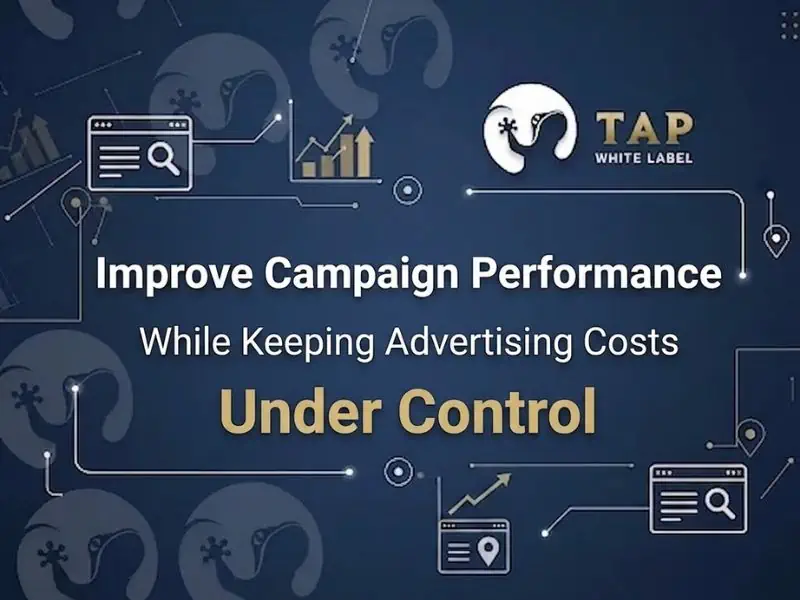 TAP
WHITE LABEL

Improve Campaign Performance

While Keeping Advertising Costs

Under Control